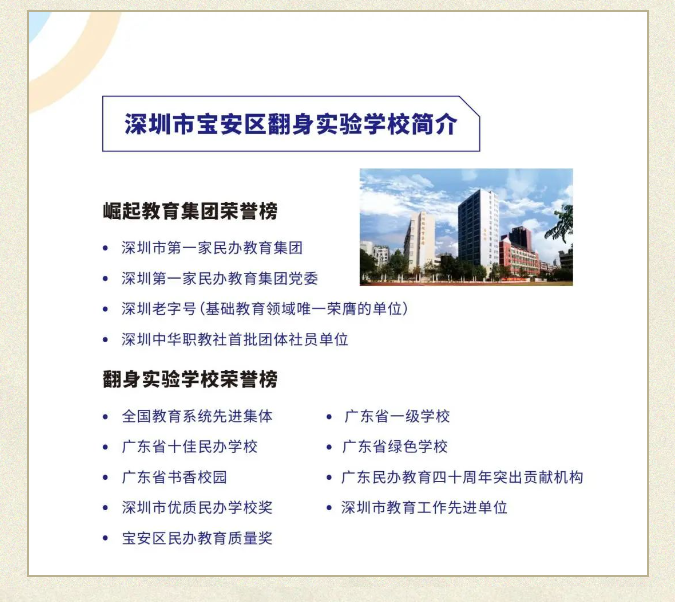 深圳市宝安区翻身实验学校简介

崛起教育集团荣誉榜

• 深圳市第一家民办教育集团
• 深圳第一家民办教育集团党委
• 深圳老字号(基础教育领域唯一荣膺的单位)
• 深圳中华职教社首批团体社员单位

翻身实验学校荣誉榜

• 全国教育系统先进集体
• 广东省十佳民办学校
• 广东省书香校园
• 深圳市优质民办学校奖
• 宝安区民办教育质量奖

• 广东省一级学校
• 广东省绿色学校
• 广东民办教育四十周年突出贡献机构
• 深圳市教育工作先进单位